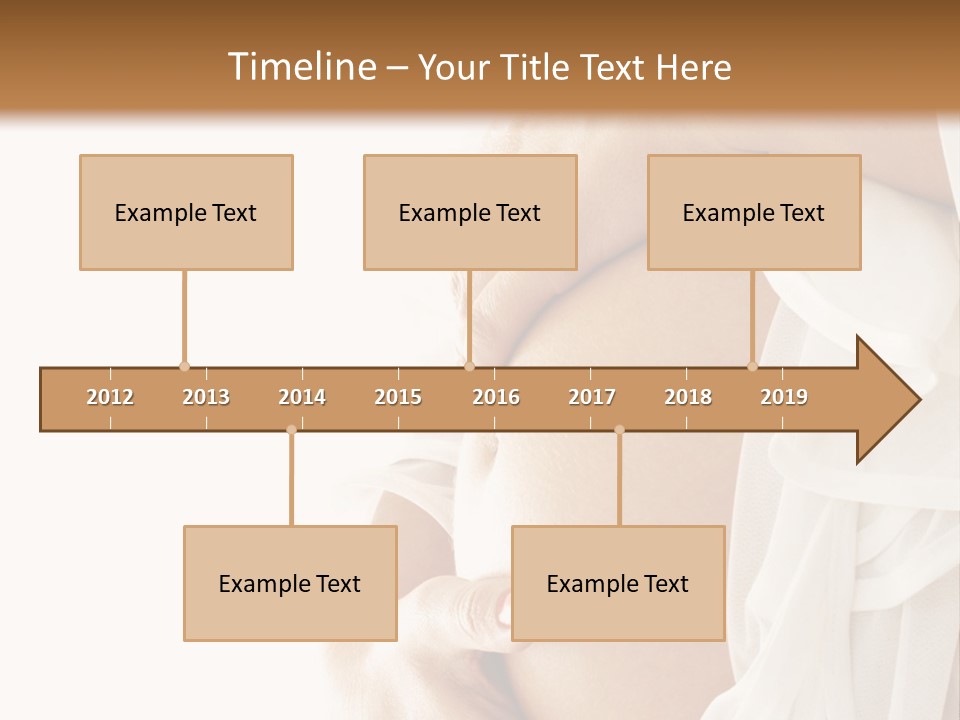 Timeline – Your Title Text Here

Example Text

Example Text

Example Text

2012 2013 2014 2015 2016 2017 2018 2019

Example Text

Example Text